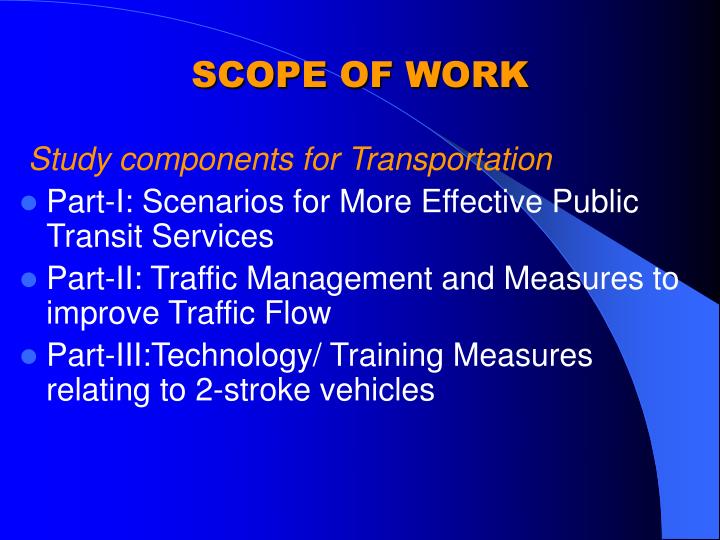 SCOPE OF WORK

Study components for Transportation

- Part-I: Scenarios for More Effective Public Transit Services
- Part-II: Traffic Management and Measures to improve Traffic Flow
- Part-III:Technology/ Training Measures relating to 2-stroke vehicles